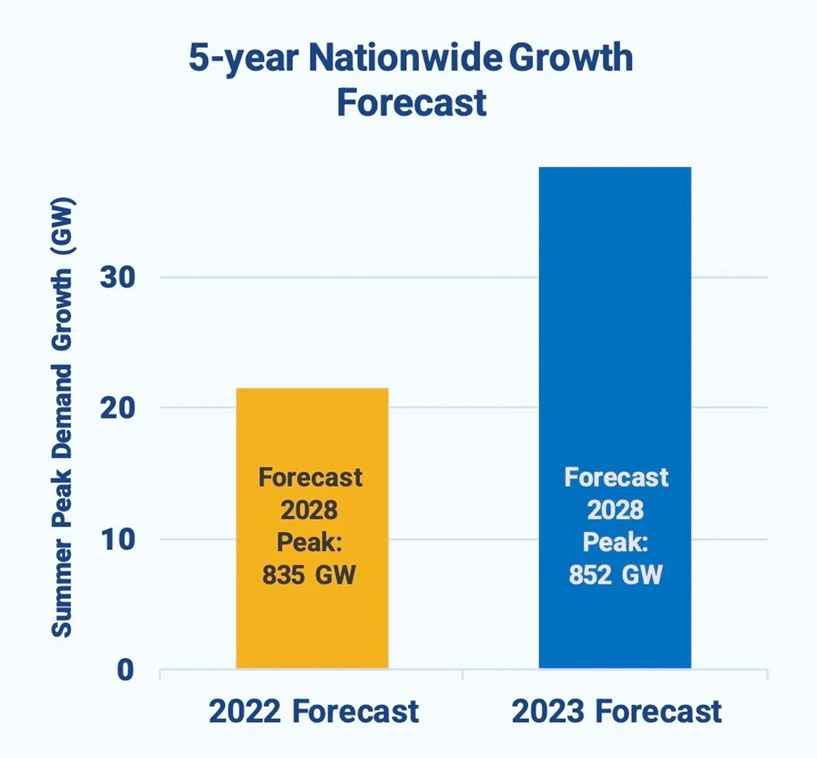 5-year Nationwide Growth Forecast

Summer Peak Demand Growth (GW)

30
20
10
0

Forecast 2028 Peak: 835 GW

Forecast 2028 Peak: 852 GW

2022 Forecast
2023 Forecast